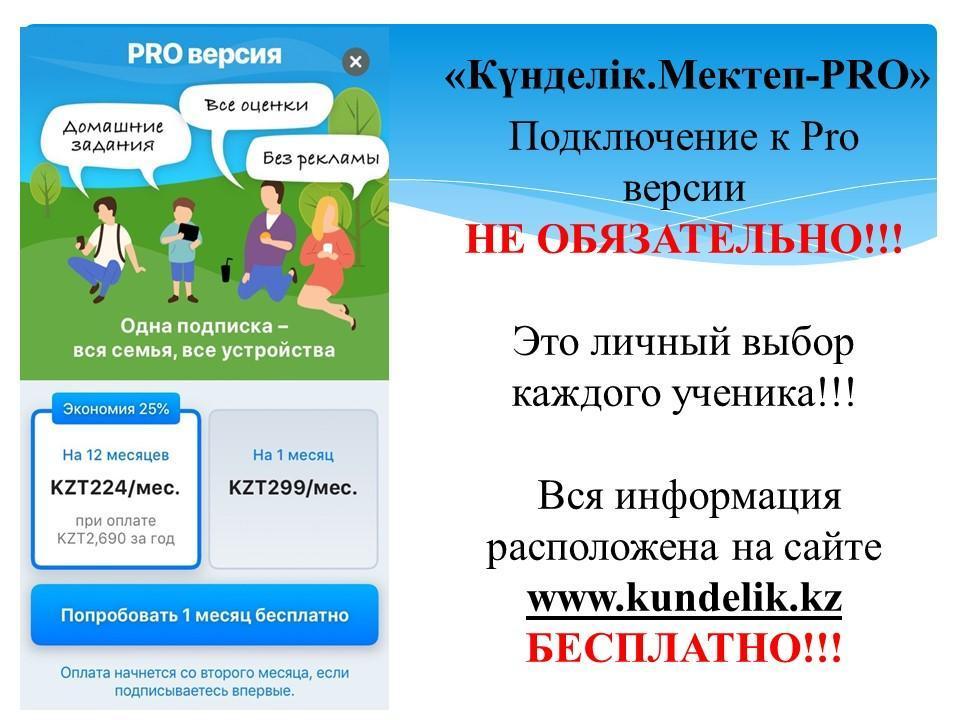 PRO версия

Домашние задания

Все оценки

Без рекламы

Одна подписка – вся семья, все устройства

Экономия 25%

На 12 месяцев

KZT224/мес.

при оплате KZT2,690 за год

На 1 месяц

KZT299/мес.

Попробовать 1 месяц бесплатно

Оплата начнется со второго месяца, если подписываетесь впервые.

«Күнделік.Мектеп-PRO»

Подключение к Pro версии

НЕ ОБЯЗАТЕЛЬНО!!!

Это личный выбор каждого ученика!!!

Вся информация расположена на сайте www.kundelik.kz

БЕСПЛАТНО!!!